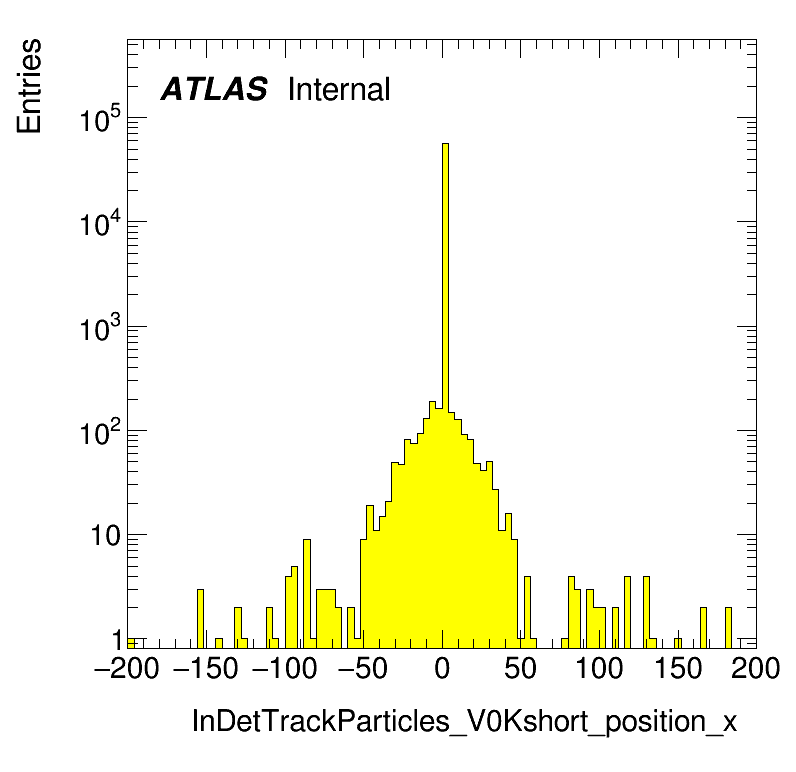 Entries

ATLAS Internal

$10^5$

$10^4$

$10^3$

$10^2$

10

1

−200 −150 −100 −50 0 50 100 150 200

InDetTrackParticles_V0Kshort_position_x